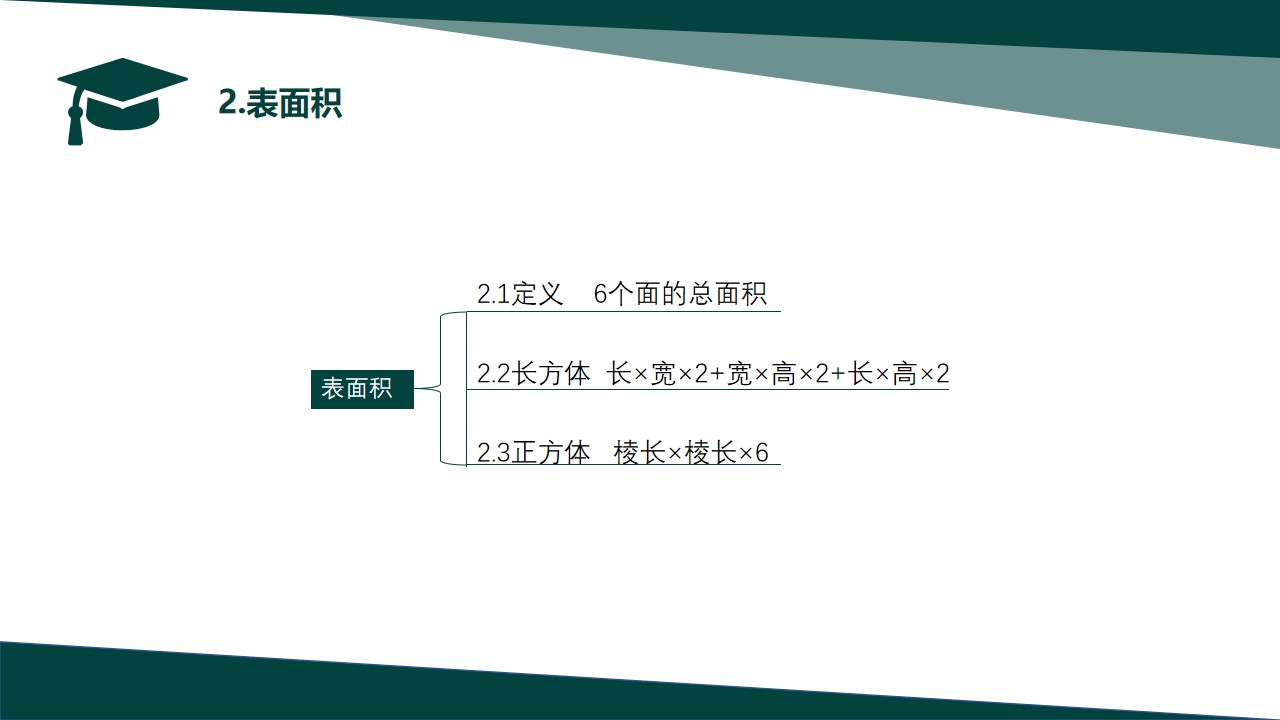 2.表面积

表面积

2.1定义 6个面的总面积

2.2长方体 长×宽×2+宽×高×2+长×高×2

2.3正方体 棱长×棱长×6